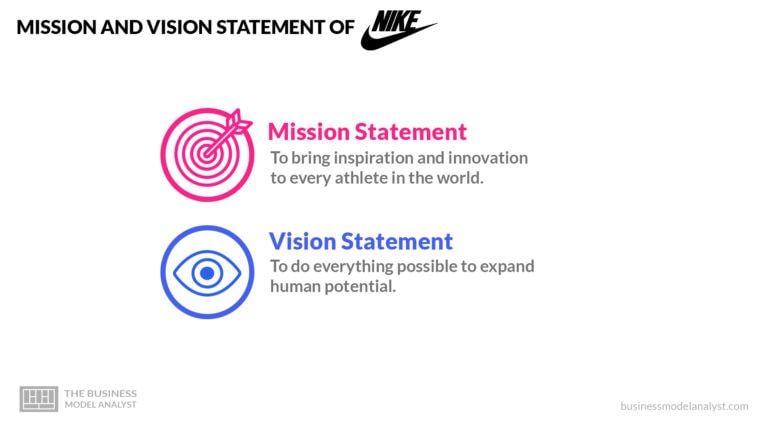 MISSION AND VISION STATEMENT OF NIKE

Mission Statement
To bring inspiration and innovation to every athlete in the world.

Vision Statement
To do everything possible to expand human potential.

THE BUSINESS MODEL ANALYST

businessmodelanalyst.com